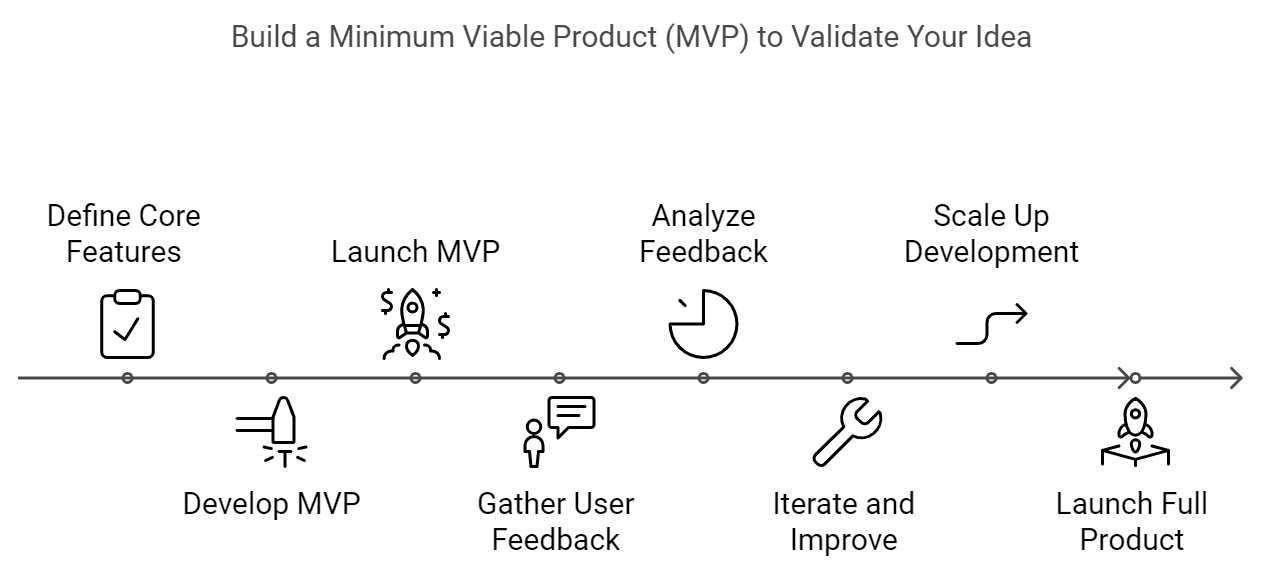 Build a Minimum Viable Product (MVP) to Validate Your Idea

Define Core Features

Develop MVP

Launch MVP

Gather User Feedback

Analyze Feedback

Iterate and Improve

Scale Up Development

Launch Full Product